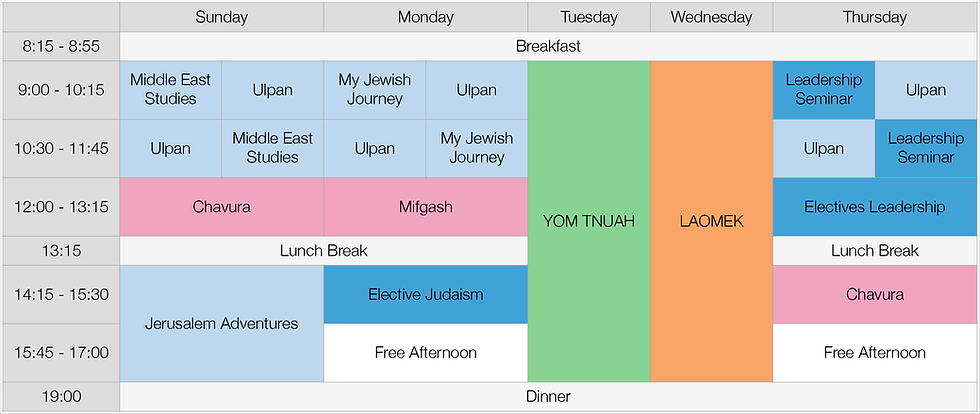 | | Sunday | | Monday | | Tuesday | Wednesday | Thursday | |
|---|---|---|---|---|---|---|---|---|
| 8:15 - 8:55 | Breakfast | | | | | | | |
| 9:00 - 10:15 | Middle East Studies | Ulpan | My Jewish Journey | Ulpan | YOM TNUAH | LAOMEK | Leadership Seminar | Ulpan |
| 10:30 - 11:45 | Ulpan | Middle East Studies | Ulpan | My Jewish Journey | | | Ulpan | Leadership Seminar |
| 12:00 - 13:15 | Chavura | | Mifgash | | | | Electives Leadership | |
| 13:15 | Lunch Break | | | | | | Lunch Break | |
| 14:15 - 15:30 | Jerusalem Adventures | | Elective Judaism | | | | Chavura | |
| 15:45 - 17:00 | | | Free Afternoon | | | | Free Afternoon | |
| 19:00 | Dinner | | | | | | | |